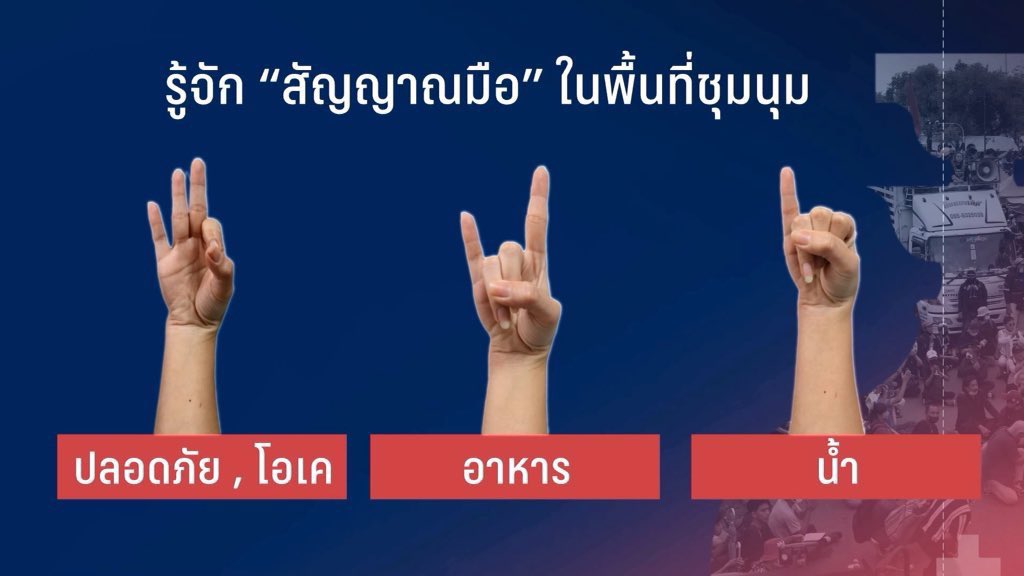 รู้จัก “สัญญาณมือ” ในพื้นที่ชุมนุม

ปลอดภัย , โอเค

อาหาร

น้ำ